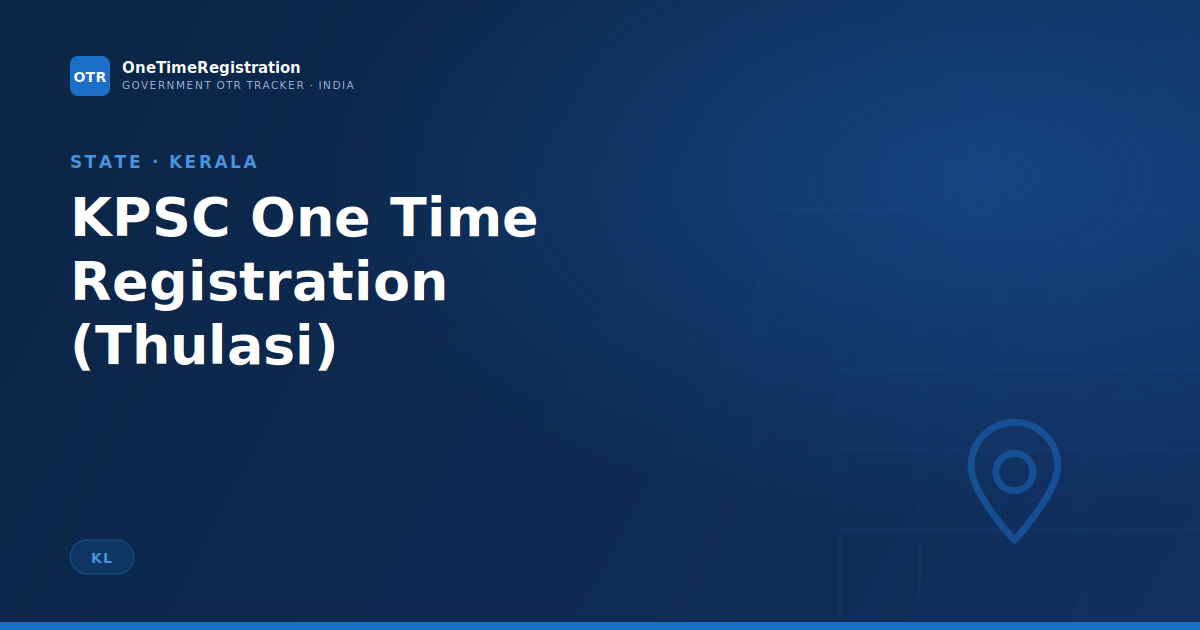 OTR
OneTimeRegistration
GOVERNMENT OTR TRACKER · INDIA

STATE · KERALA

KPSC One Time Registration (Thulasi)

KL